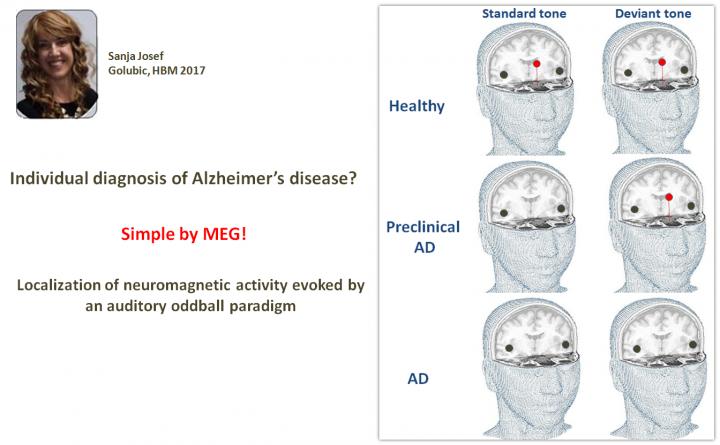 Sanja Josef
Golubic, HBM 2017

Individual diagnosis of Alzheimer's disease?

Simple by MEG!

Localization of neuromagnetic activity evoked by an auditory oddball paradigm

Standard tone

Deviant tone

Healthy

Preclinical AD

AD